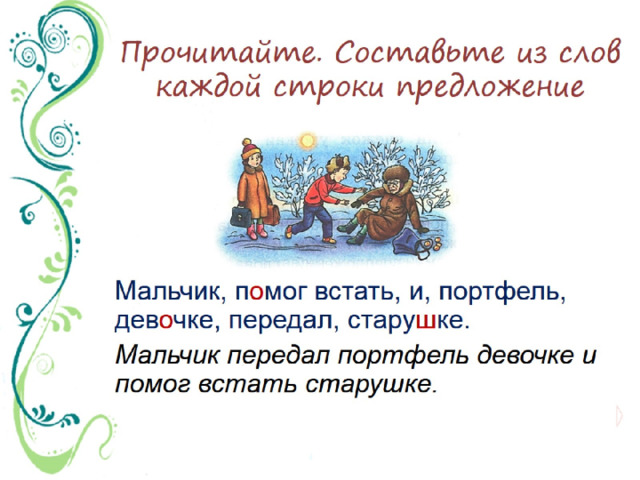 Прочитайте. Составьте из слов каждой строки предложение

Мальчик, помог встать, и, портфель, девочке, передал, старушке.

Мальчик передал портфель девочке и помог встать старушке.